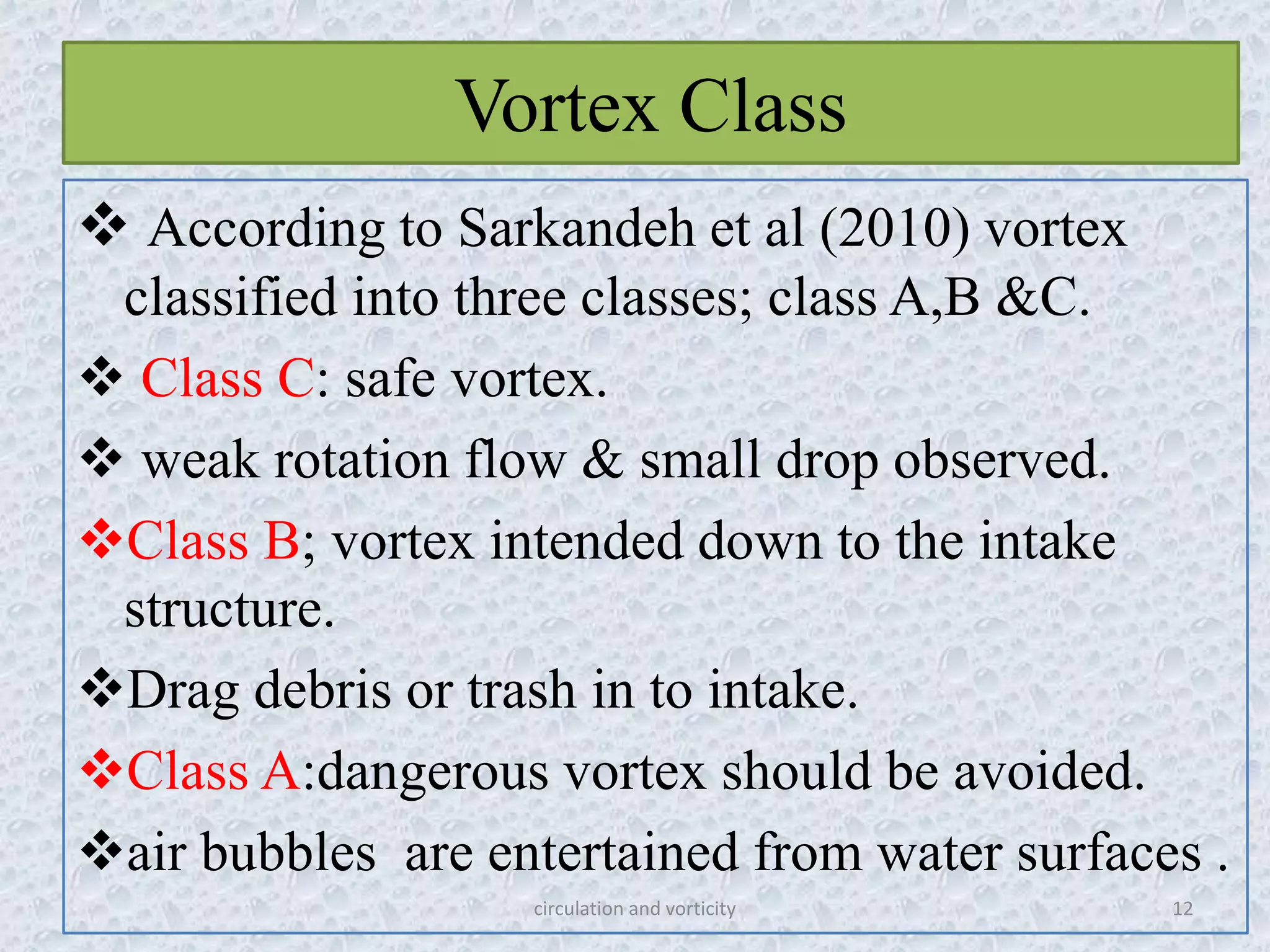 Vortex Class

❖ According to Sarkandeh et al (2010) vortex classified into three classes; class A,B &C.

❖ Class C: safe vortex.

❖ weak rotation flow & small drop observed.

❖Class B; vortex intended down to the intake structure.

❖Drag debris or trash in to intake.

❖Class A:dangerous vortex should be avoided.

❖air bubbles are entertained from water surfaces .

circulation and vorticity

12